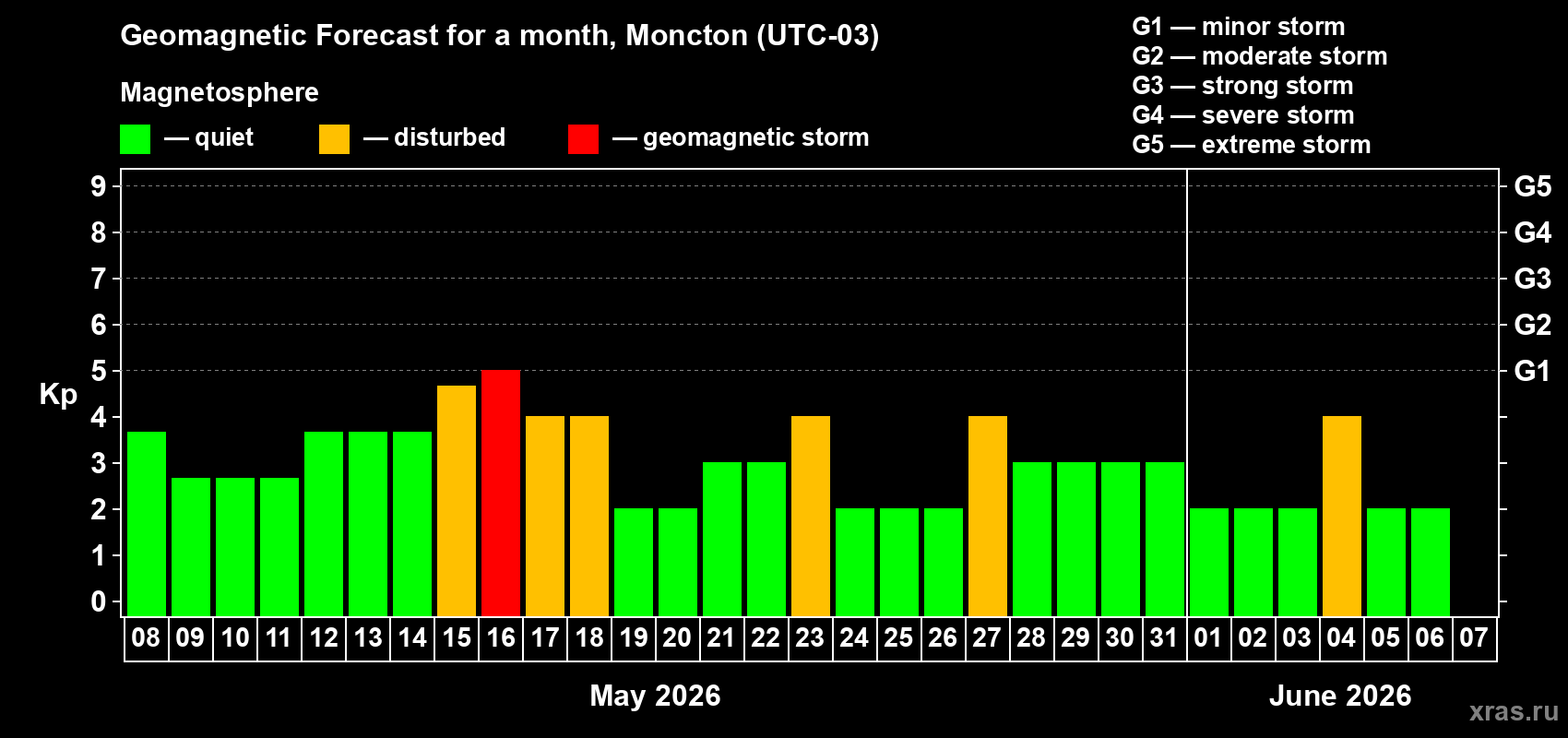 Geomagnetic Forecast for a month, Moncton (UTC-03)

Magnetosphere

— quiet — disturbed — geomagnetic storm

G1 — minor storm
G2 — moderate storm
G3 — strong storm
G4 — severe storm
G5 — extreme storm

Kp

9
8
7
6
5
4
3
2
1
0

G5
G4
G3
G2
G1

08 09 10 11 12 13 14 15 16 17 18 19 20 21 22 23 24 25 26 27 28 29 30 31 01 02 03 04 05 06 07

May 2026

June 2026

xras.ru